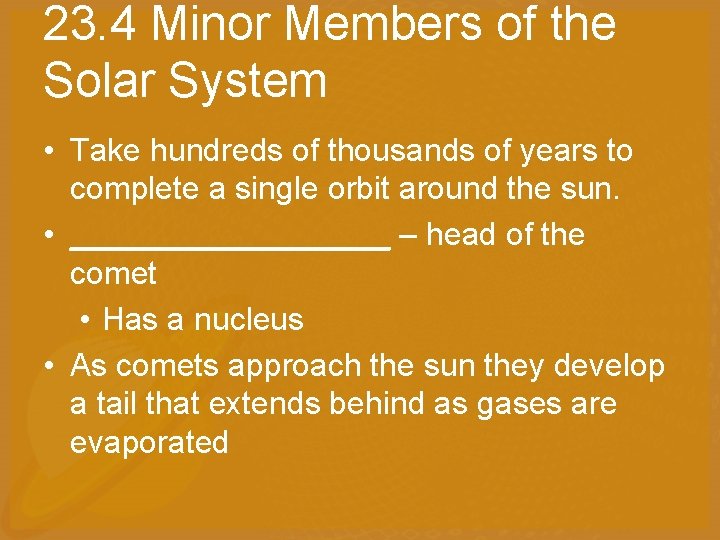 23.4 Minor Members of the Solar System

• Take hundreds of thousands of years to complete a single orbit around the sun.
• __________________ – head of the comet
  • Has a nucleus
• As comets approach the sun they develop a tail that extends behind as gases are evaporated